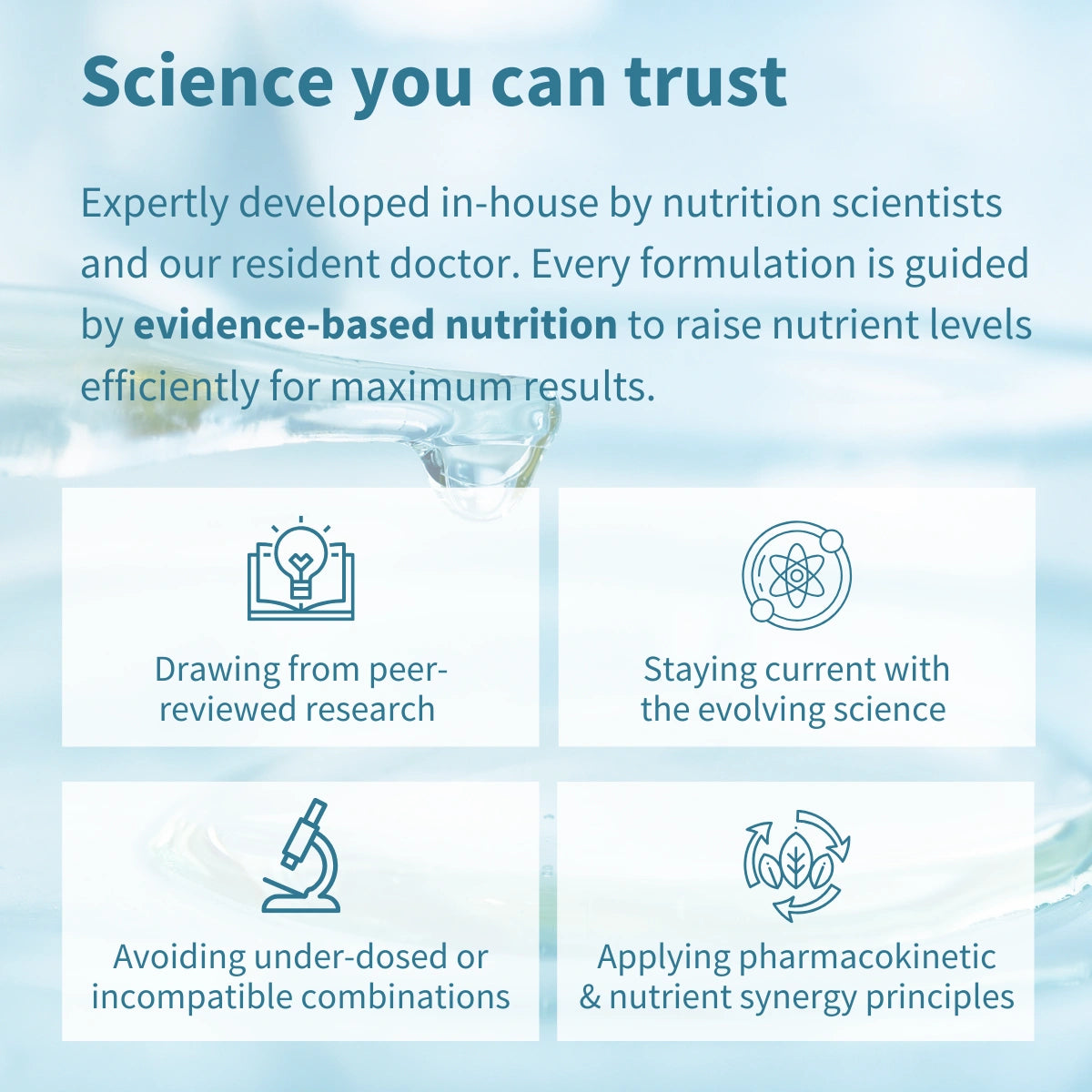 Science you can trust

Expertly developed in-house by nutrition scientists and our resident doctor. Every formulation is guided by evidence-based nutrition to raise nutrient levels efficiently for maximum results.

Drawing from peer-reviewed research

Staying current with the evolving science

Avoiding under-dosed or incompatible combinations

Applying pharmacokinetic & nutrient synergy principles